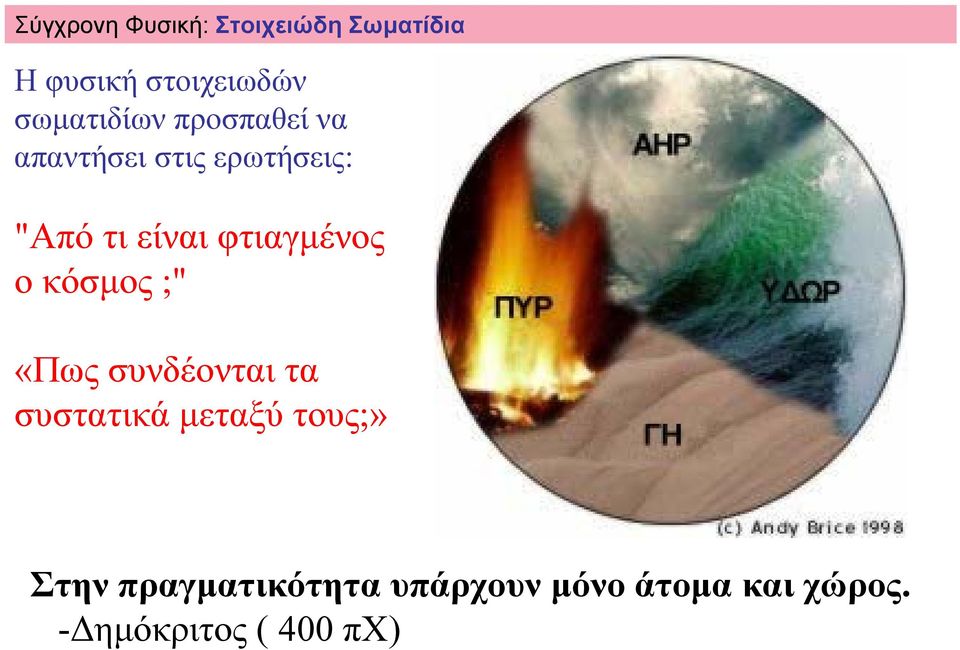 Σύγχρονη Φυσική: Στοιχειώδη Σωματίδια

Η φυσική στοιχειωδών σωματιδίων προσπαθεί να απαντήσει στις ερωτήσεις:

"Από τι είναι φτιαγμένος ο κόσμος ;"

«Πως συνδέονται τα συστατικά μεταξύ τους;»

ΑΗΡ

ΠΥΡ

ΥΔΩΡ

ΓΗ

(c) Andy Brice 1998

Στην πραγματικότητα υπάρχουν μόνο άτομα και χώρος.
-Δημόκριτος ( 400 πΧ)